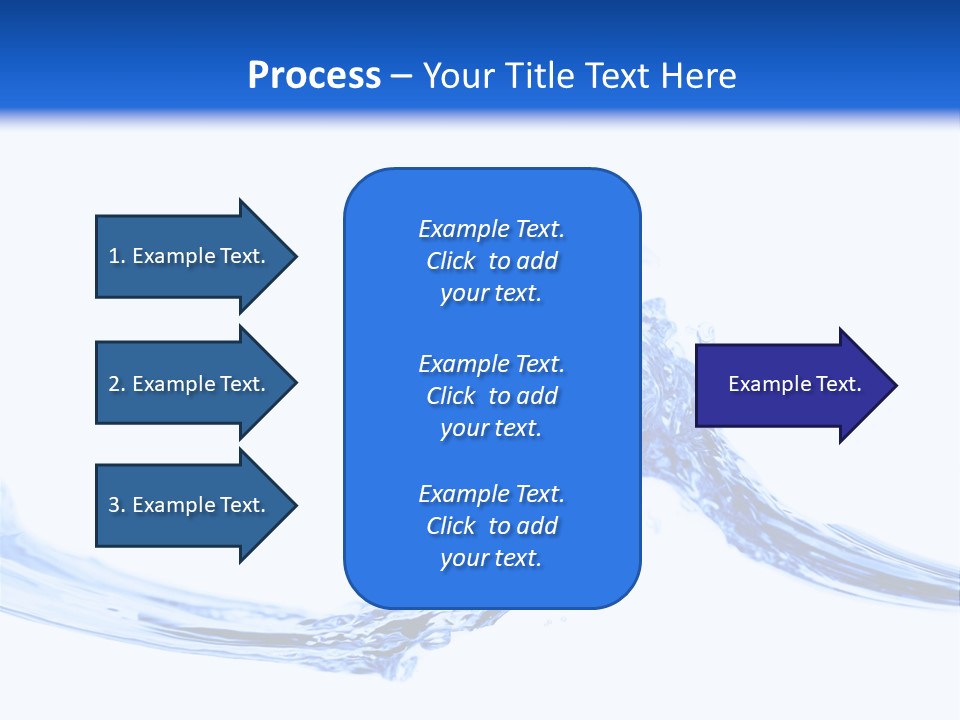 Process – Your Title Text Here

1. Example Text.

2. Example Text.

3. Example Text.

Example Text. Click to add your text.

Example Text. Click to add your text.

Example Text. Click to add your text.

Example Text.